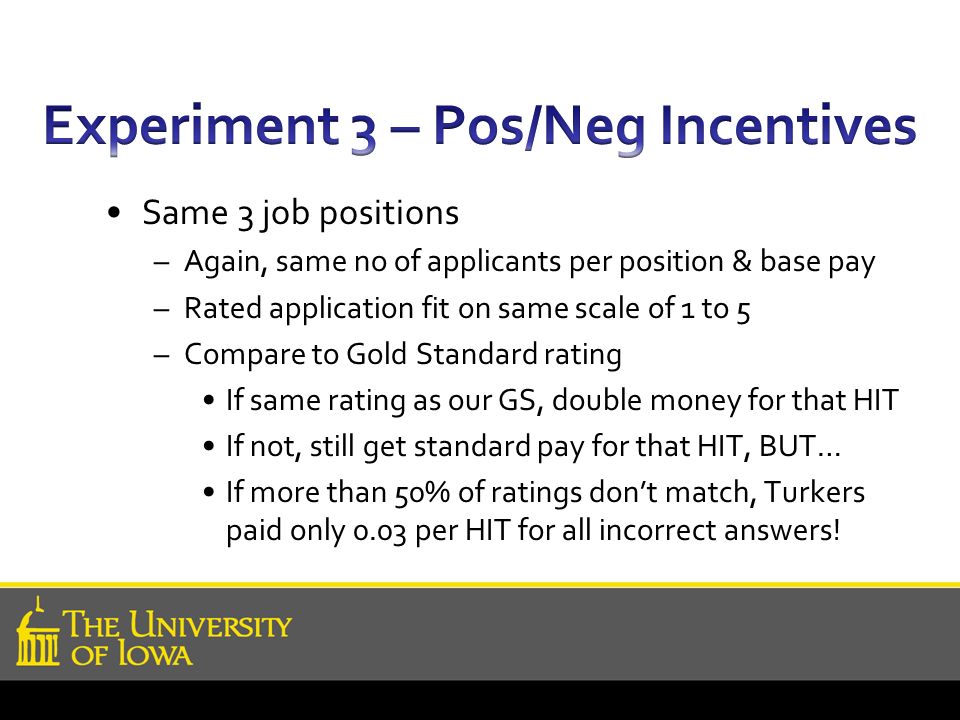 Experiment 3 – Pos/Neg Incentives

• Same 3 job positions
– Again, same no of applicants per position & base pay
– Rated application fit on same scale of 1 to 5
– Compare to Gold Standard rating
• If same rating as our GS, double money for that HIT
• If not, still get standard pay for that HIT, BUT…
• If more than 50% of ratings don't match, Turkers paid only 0.03 per HIT for all incorrect answers!

THE UNIVERSITY OF IOWA